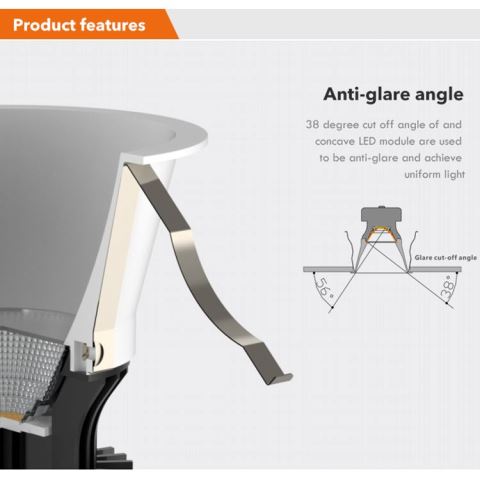 Product features

Anti-glare angle

38 degree cut off angle of and concave LED module are used to be anti-glare and achieve uniform light

Glare cut-off angle

56°

38°